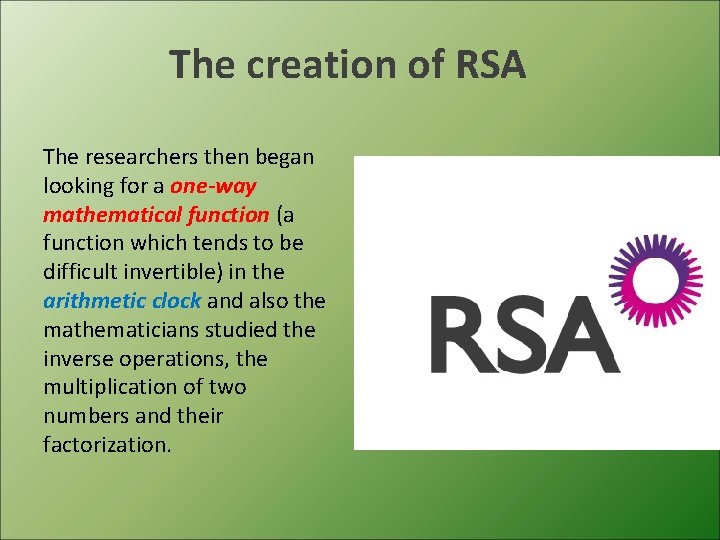 The creation of RSA

The researchers then began looking for a one-way mathematical function (a function which tends to be difficult invertible) in the arithmetic clock and also the mathematicians studied the inverse operations, the multiplication of two numbers and their factorization.

RSA